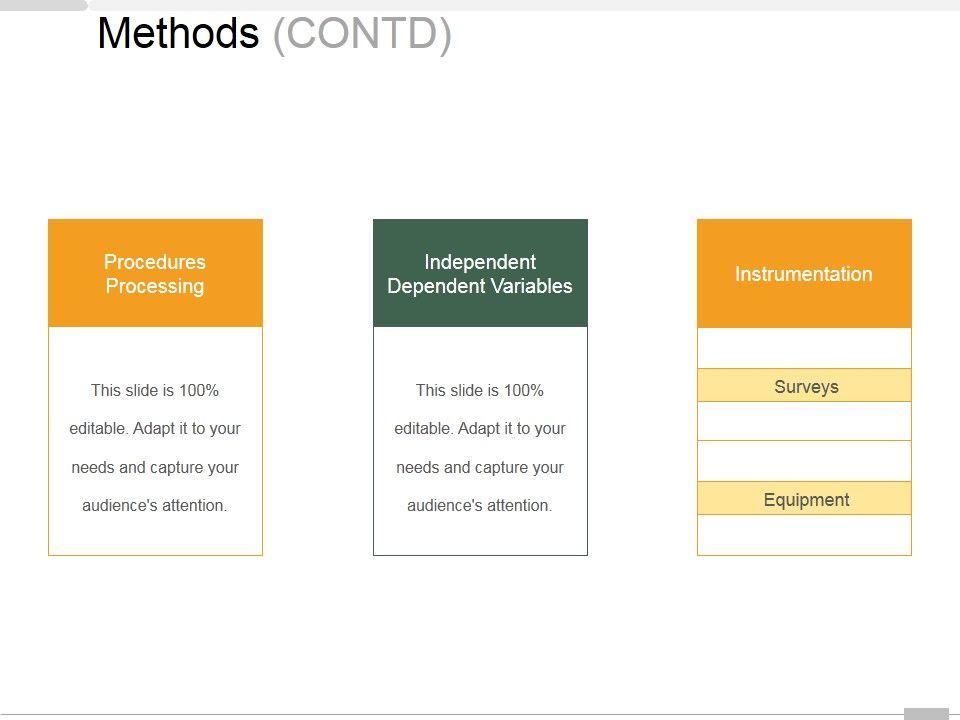 Methods (CONTD)

Procedures Processing

This slide is 100% editable. Adapt it to your needs and capture your audience's attention.

Independent Dependent Variables

This slide is 100% editable. Adapt it to your needs and capture your audience's attention.

Instrumentation

Surveys

Equipment